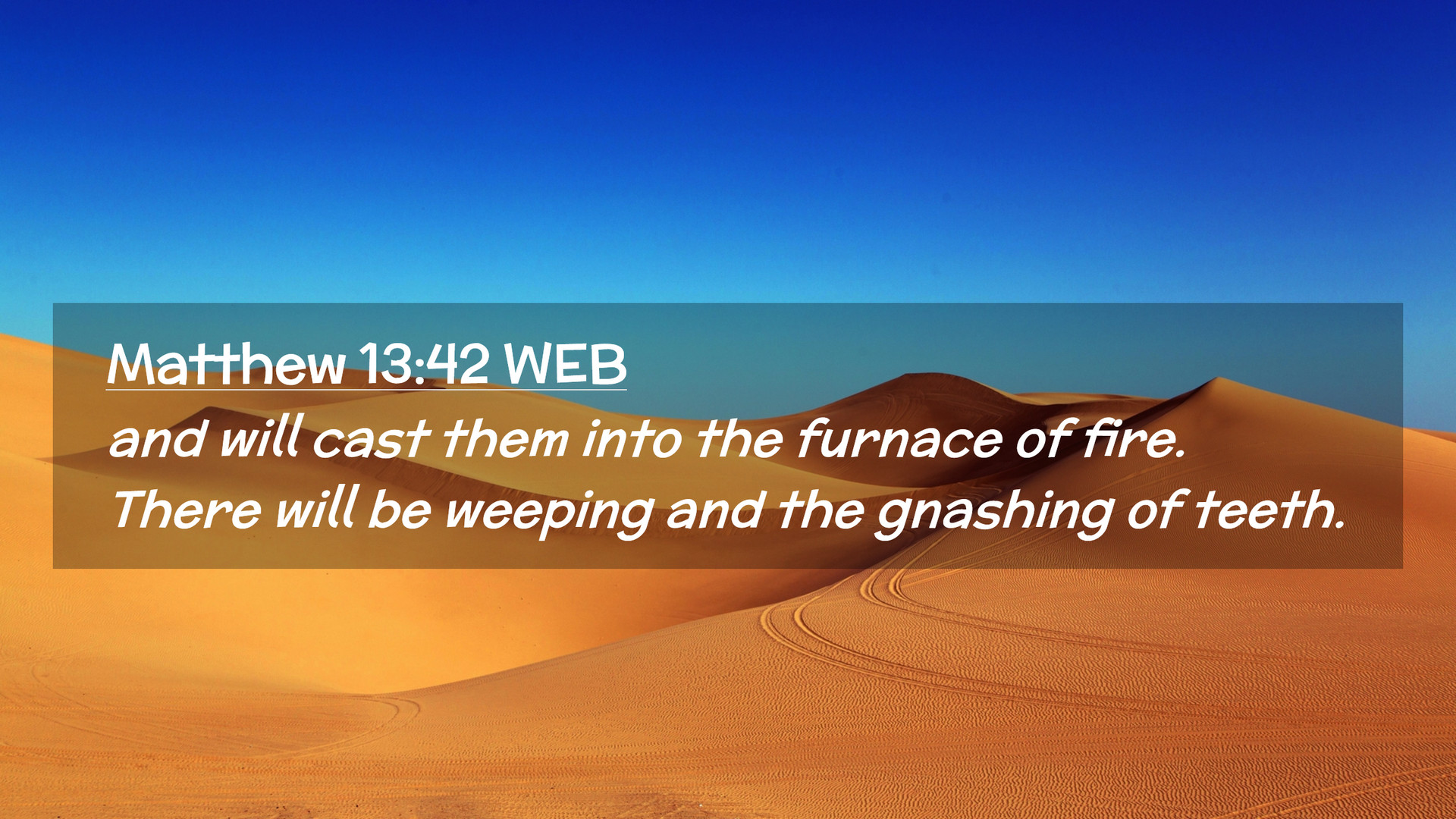 Matthew 13:42 WEB

and will cast them into the furnace of fire. There will be weeping and the gnashing of teeth.